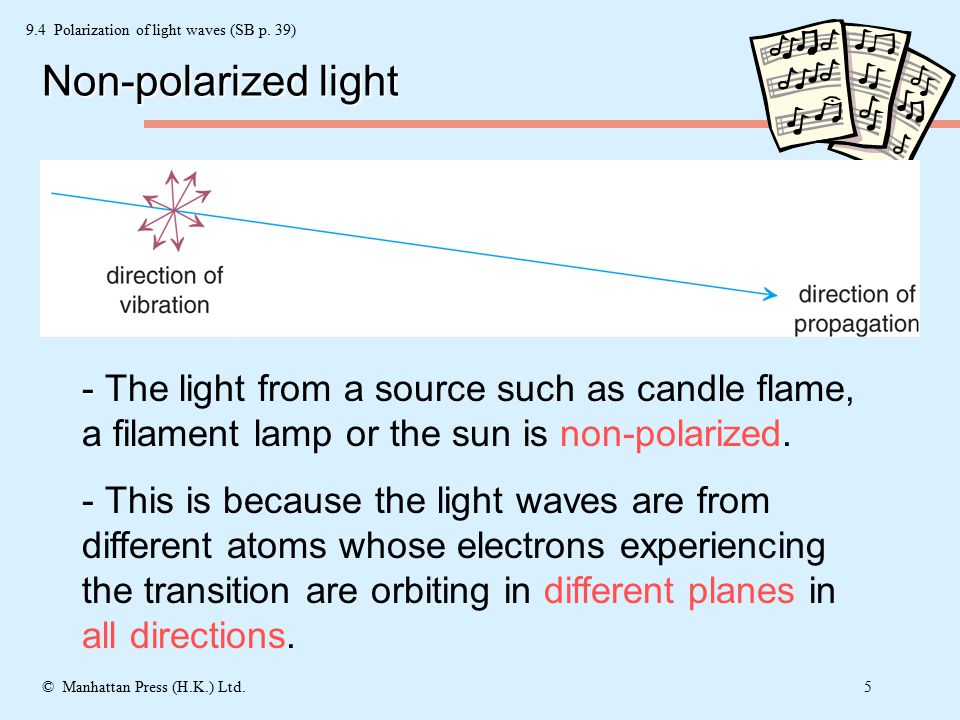 9.4 Polarization of light waves (SB p. 39)

Non-polarized light

direction of vibration

direction of propagation

- The light from a source such as candle flame, a filament lamp or the sun is non-polarized.

- This is because the light waves are from different atoms whose electrons experiencing the transition are orbiting in different planes in all directions.

© Manhattan Press (H.K.) Ltd.

5